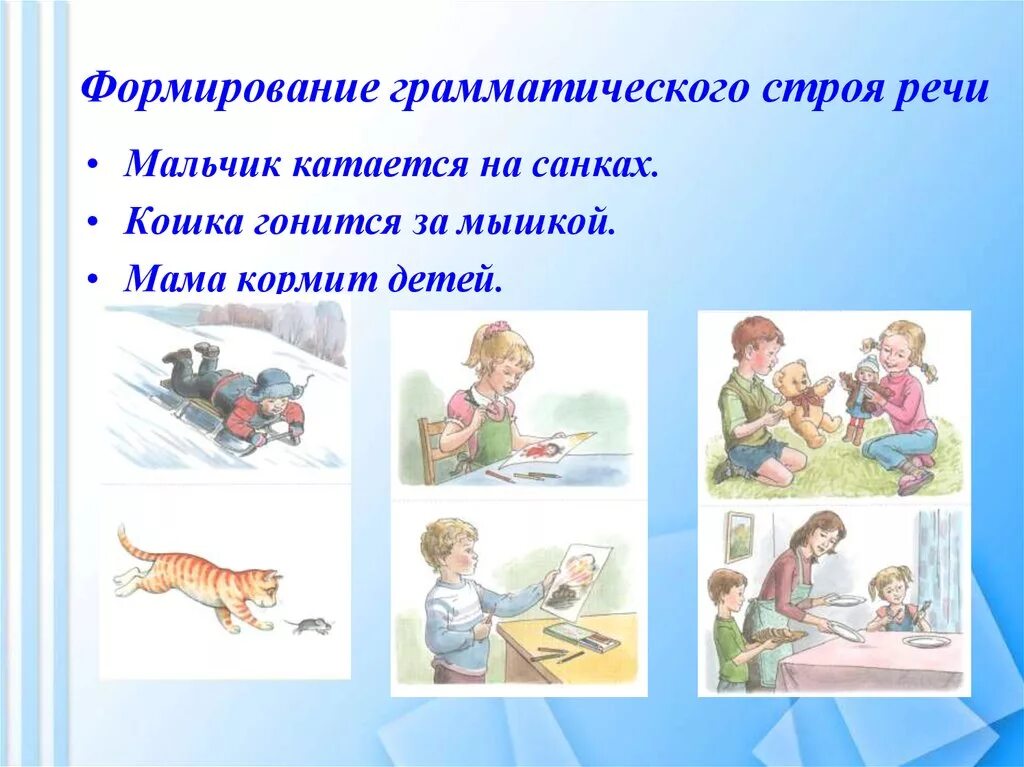 Формирование грамматического строя речи

• Мальчик катается на санках.
• Кошка гонится за мышкой.
• Мама кормит детей.